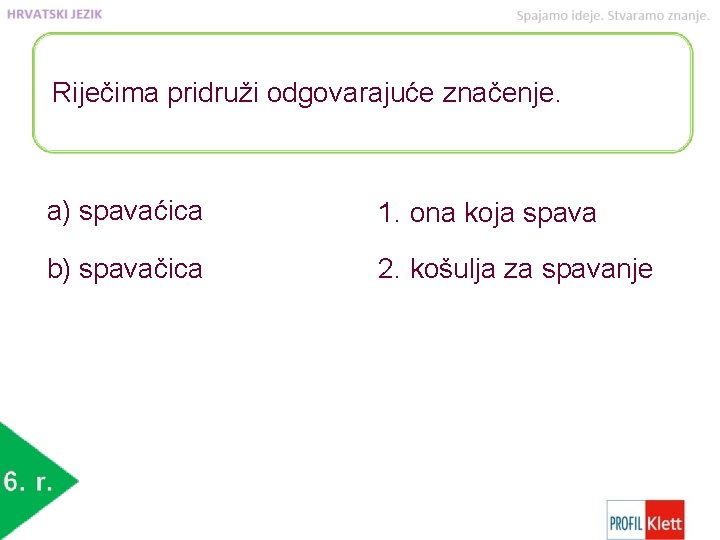 HRVATSKI JEZIK

Spajamo ideje. Stvaramo znanje.

Riječima pridruži odgovarajuće značenje.

a) spavaćica

b) spavačica

1. ona koja spava

2. košulja za spavanje

6. r.

PROFIL Klett